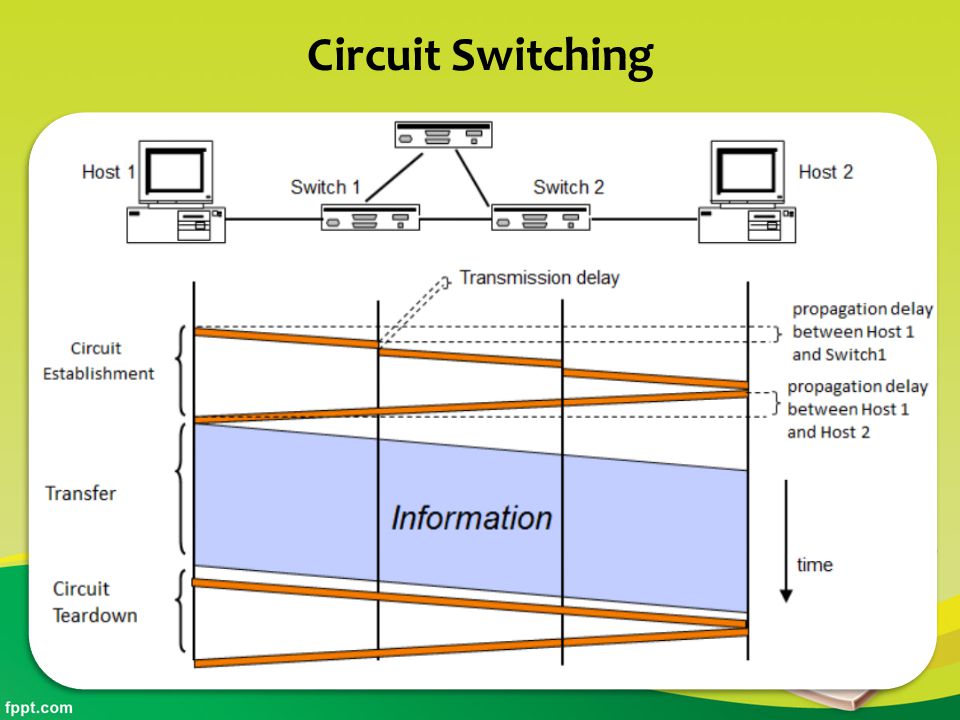 Circuit Switching

Host 1

Switch 1

Switch 2

Host 2

Transmission delay

propagation delay between Host 1 and Switch1

propagation delay between Host 1 and Host 2

Circuit Establishment

Transfer

Information

time

Circuit Teardown

fppt.com